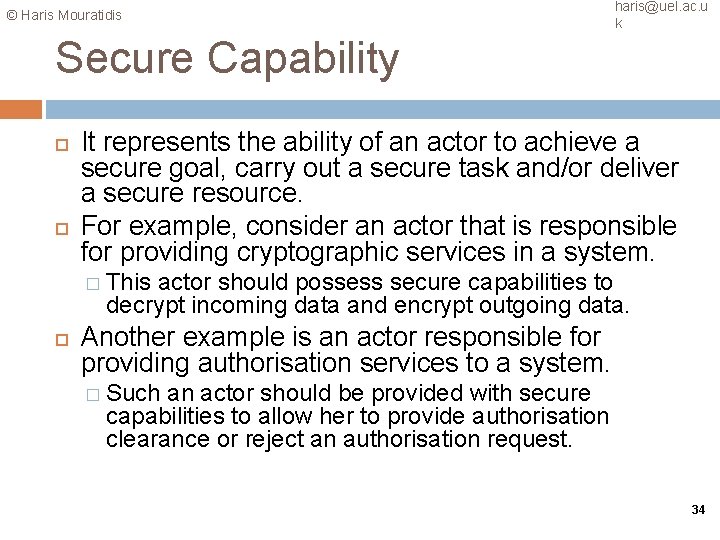 © Haris Mouratidis

haris@uel.ac.uk

Secure Capability

It represents the ability of an actor to achieve a secure goal, carry out a secure task and/or deliver a secure resource.

For example, consider an actor that is responsible for providing cryptographic services in a system.

This actor should possess secure capabilities to decrypt incoming data and encrypt outgoing data.

Another example is an actor responsible for providing authorisation services to a system.

Such an actor should be provided with secure capabilities to allow her to provide authorisation clearance or reject an authorisation request.

34